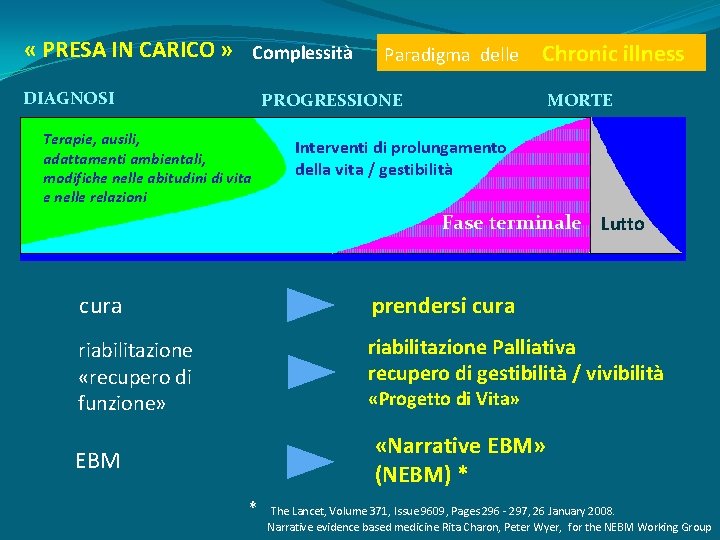 « PRESA IN CARICO » Complessità Paradigma delle Chronic illness

DIAGNOSI PROGRESSIONE MORTE

Terapie, ausili, adattamenti ambientali, modifiche nelle abitudini di vita e nelle relazioni

Interventi di prolungamento della vita / gestibilità

Fase terminale

Lutto

cura

prendersi cura

riabilitazione «recupero di funzione»

riabilitazione Palliativa
recupero di gestibilità / vivibilità
«Progetto di Vita»

EBM

«Narrative EBM»
(NEBM) *

* The Lancet, Volume 371, Issue 9609, Pages 296 - 297, 26 January 2008.
Narrative evidence based medicine Rita Charon, Peter Wyer, for the NEBM Working Group